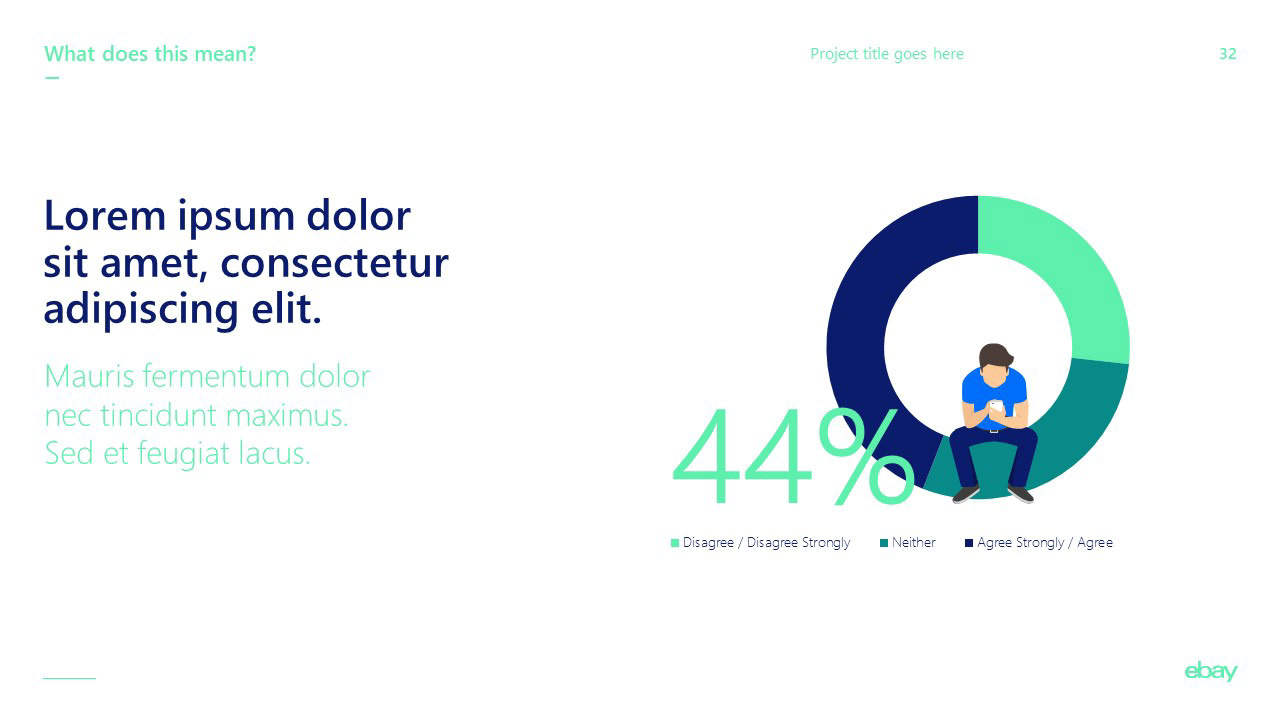 What does this mean?

Project title goes here

32

Lorem ipsum dolor sit amet, consectetur adipiscing elit.

Mauris fermentum dolor nec tincidunt maximus. Sed et feugiat lacus.

44%

Disagree / Disagree Strongly
Neither
Agree Strongly / Agree

ebay